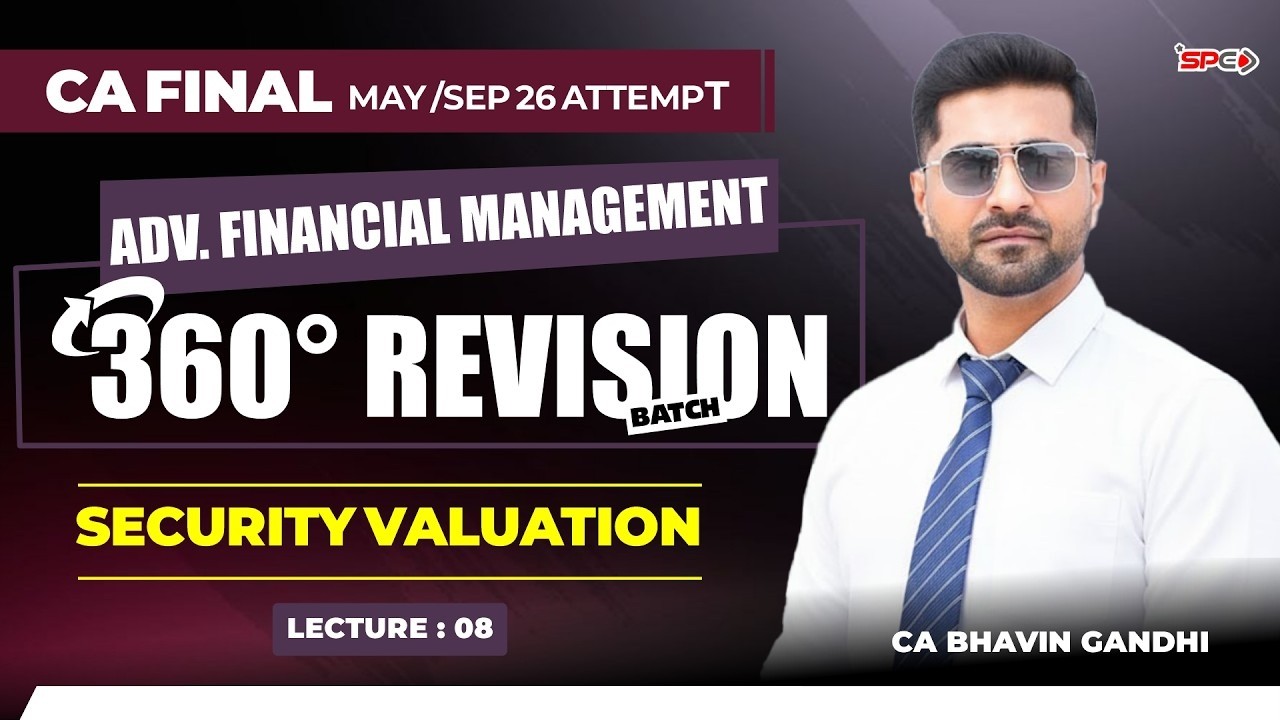 SPC

CA FINAL MAY/SEP 26 ATTEMPT

ADV. FINANCIAL MANAGEMENT

360° REVISION BATCH

SECURITY VALUATION

LECTURE : 08

CA BHAVIN GANDHI